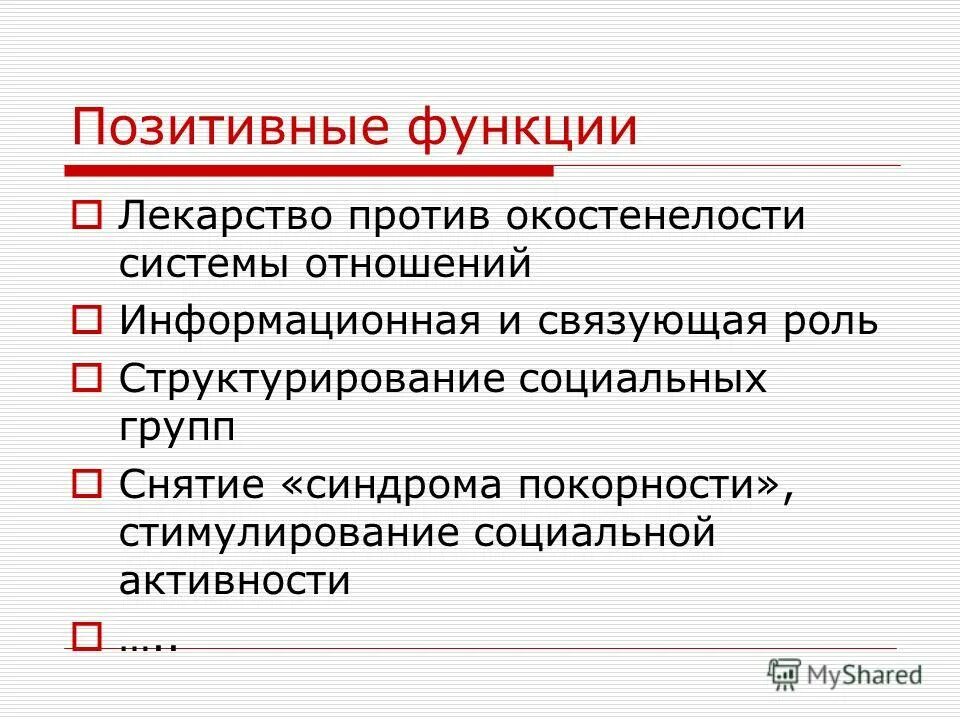 Позитивные функции

Лекарство против окостенелости системы отношений

Информационная и связующая роль

Структурирование социальных групп

Снятие «синдрома покорности», стимулирование социальной активности

…..

MyShared